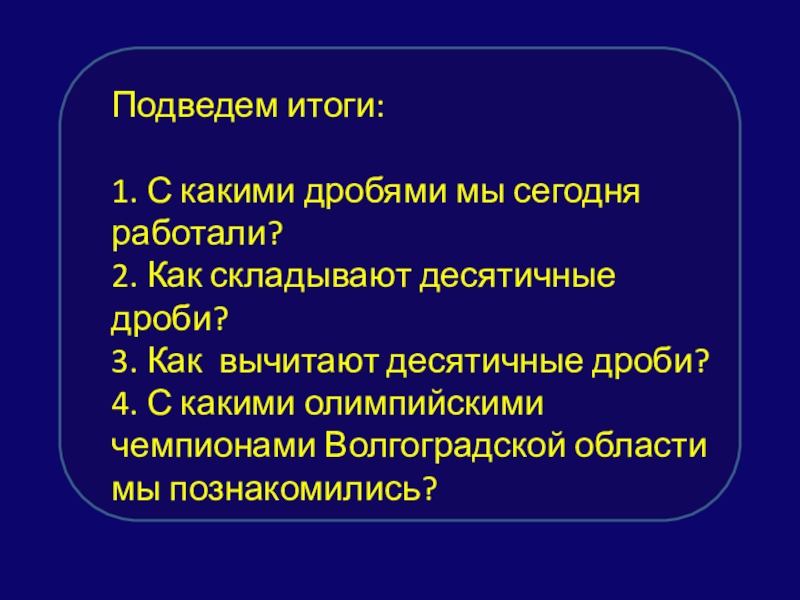 Подведем итоги:

1. С какими дробями мы сегодня работали?
2. Как складывают десятичные дроби?
3. Как вычитают десятичные дроби?
4. С какими олимпийскими чемпионами Волгоградской области мы познакомились?